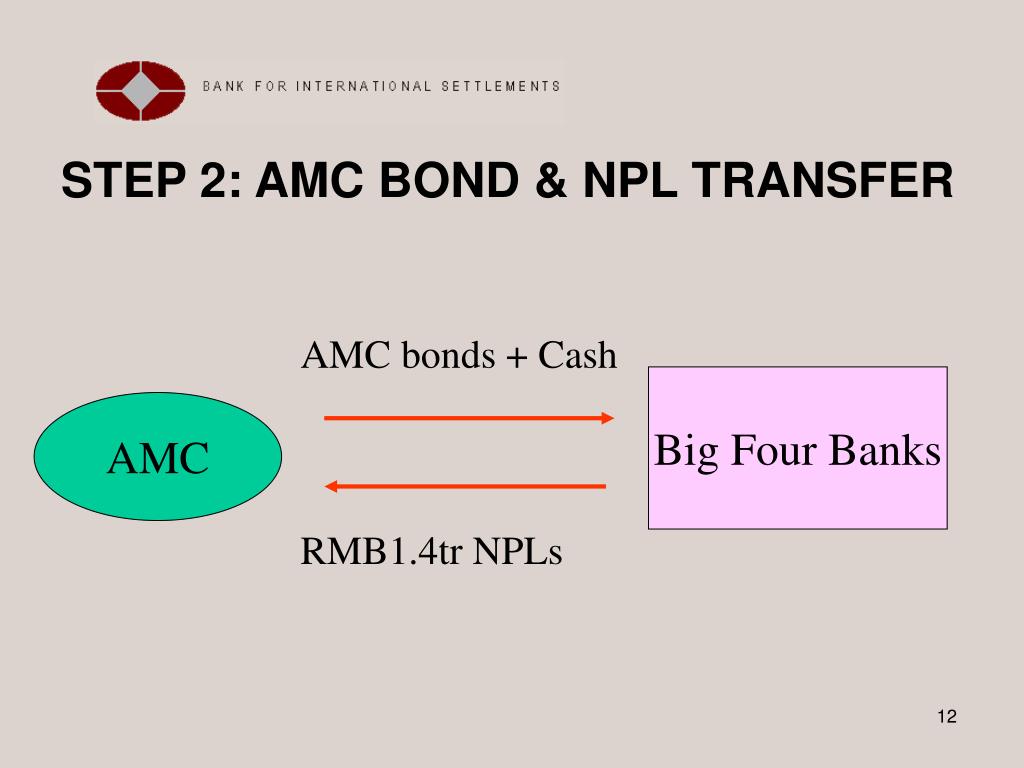 BANK FOR INTERNATIONAL SETTLEMENTS

STEP 2: AMC BOND & NPL TRANSFER

AMC bonds + Cash

AMC

Big Four Banks

RMB1.4tr NPLs

12